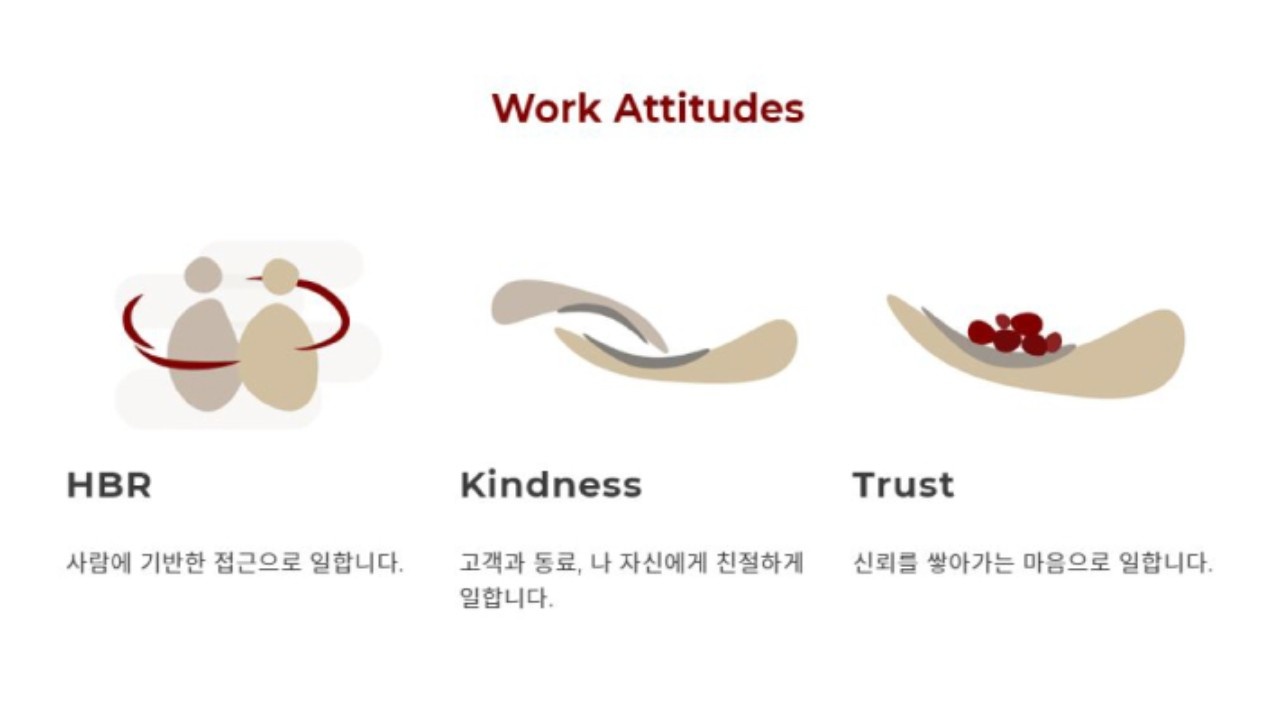 Work Attitudes

HBR

사람에 기반한 접근으로 일합니다.

Kindness

고객과 동료, 나 자신에게 친절하게 일합니다.

Trust

신뢰를 쌓아가는 마음으로 일합니다.